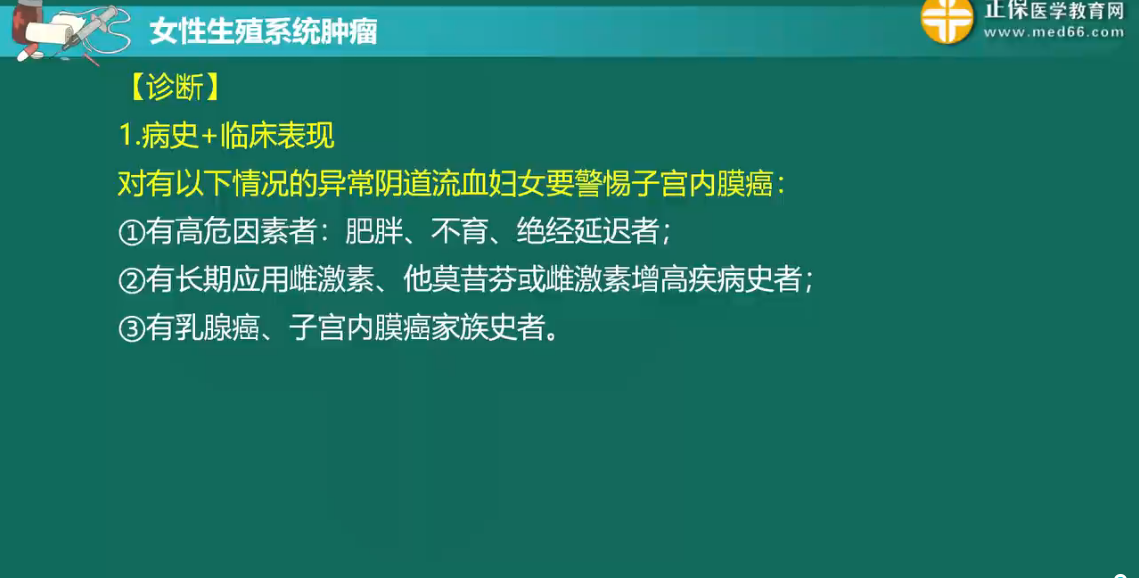 女性生殖系统肿瘤

正保医学教育网
www.med66.com

【诊断】

1.病史+临床表现

对有以下情况的异常阴道流血妇女要警惕子宫内膜癌：

①有高危因素者：肥胖、不育、绝经延迟者；

②有长期应用雌激素、他莫昔芬或雌激素增高疾病史者；

③有乳腺癌、子宫内膜癌家族史者。